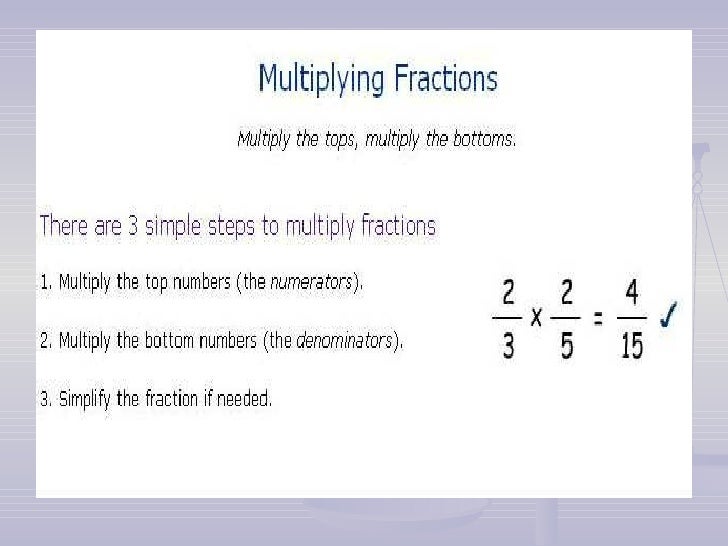 Multiplying Fractions

Multiply the tops, multiply the bottoms.

There are 3 simple steps to multiply fractions

1. Multiply the top numbers (the numerators).

2. Multiply the bottom numbers (the denominators).

3. Simplify the fraction if needed.

$\frac{2}{3} \times \frac{2}{5} = \frac{4}{15}$ ✓